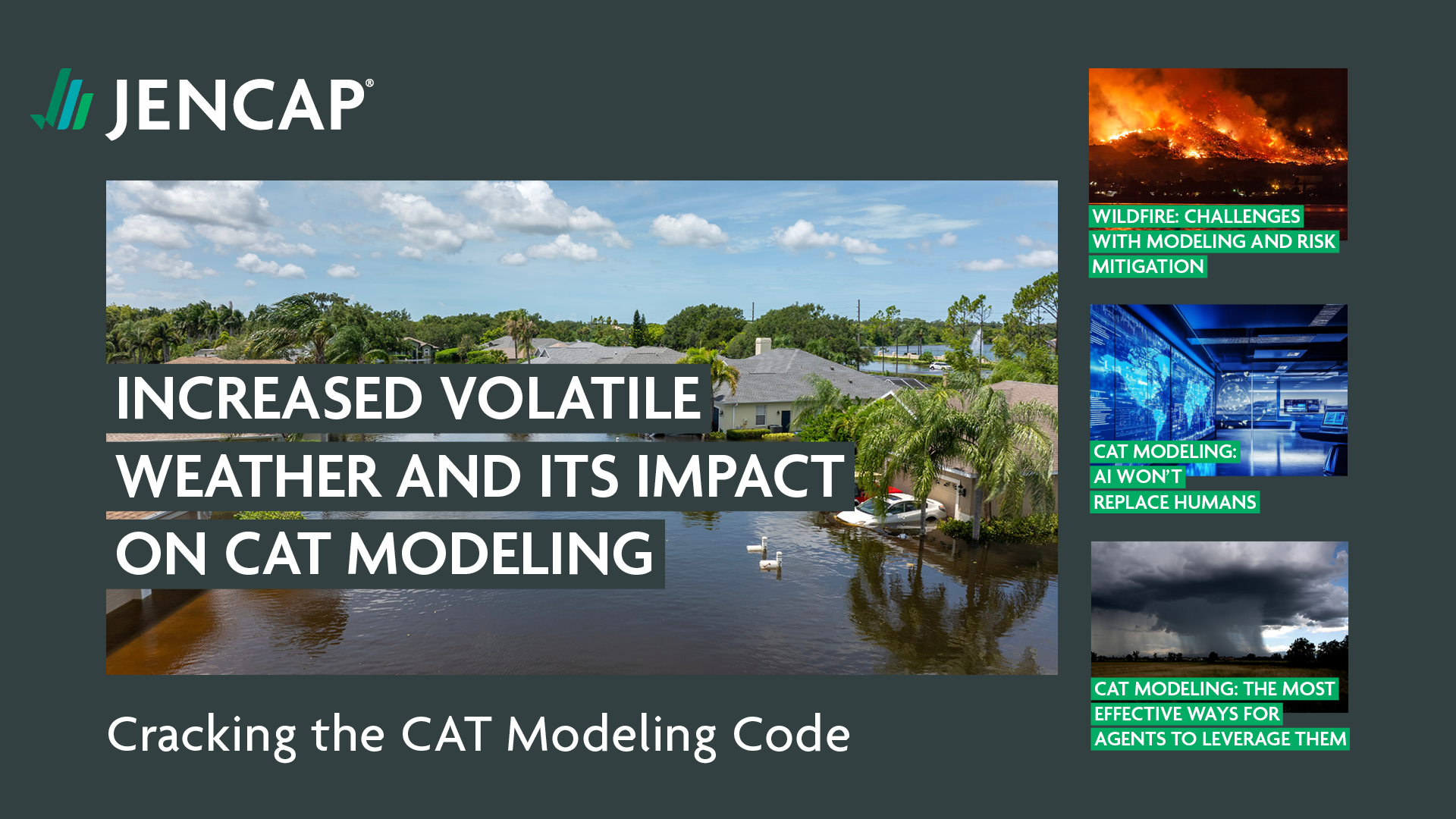 JENCAP®

INCREASED VOLATILE WEATHER AND ITS IMPACT ON CAT MODELING

Cracking the CAT Modeling Code

WILDFIRE: CHALLENGES WITH MODELING AND RISK MITIGATION

CAT MODELING: AI WON'T REPLACE HUMANS

CAT MODELING: THE MOST EFFECTIVE WAYS FOR AGENTS TO LEVERAGE THEM